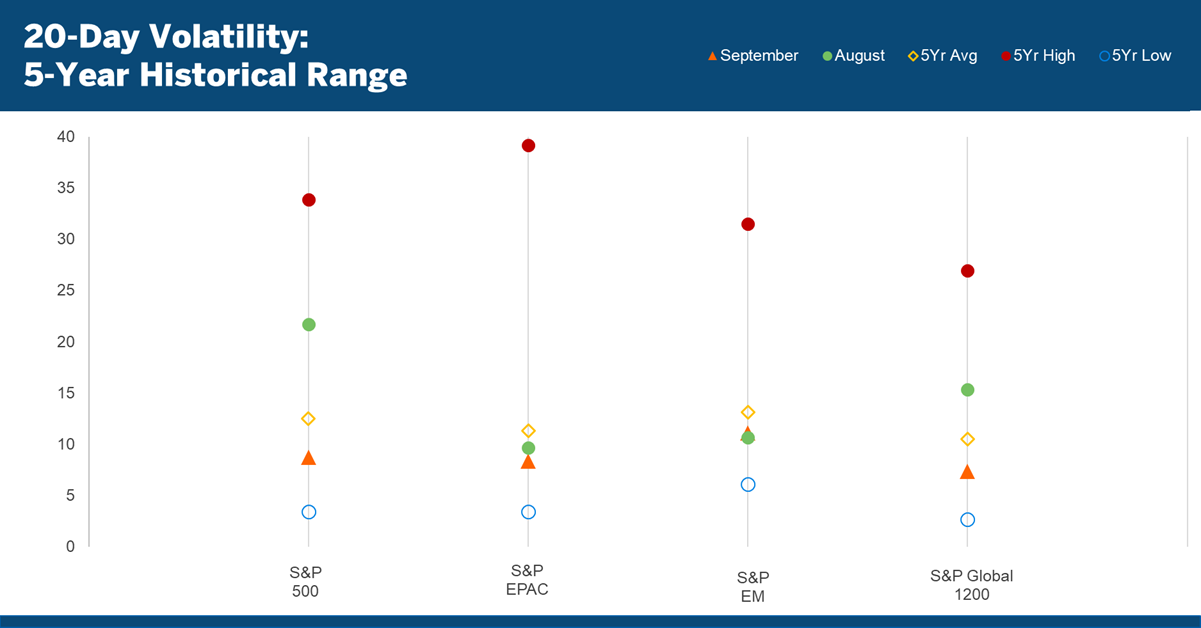 20-Day Volatility:
5-Year Historical Range

September August 5Yr Avg 5Yr High 5Yr Low

40
35
30
25
20
15
10
5
0

S&P 500
S&P EPAC
S&P EM
S&P Global 1200